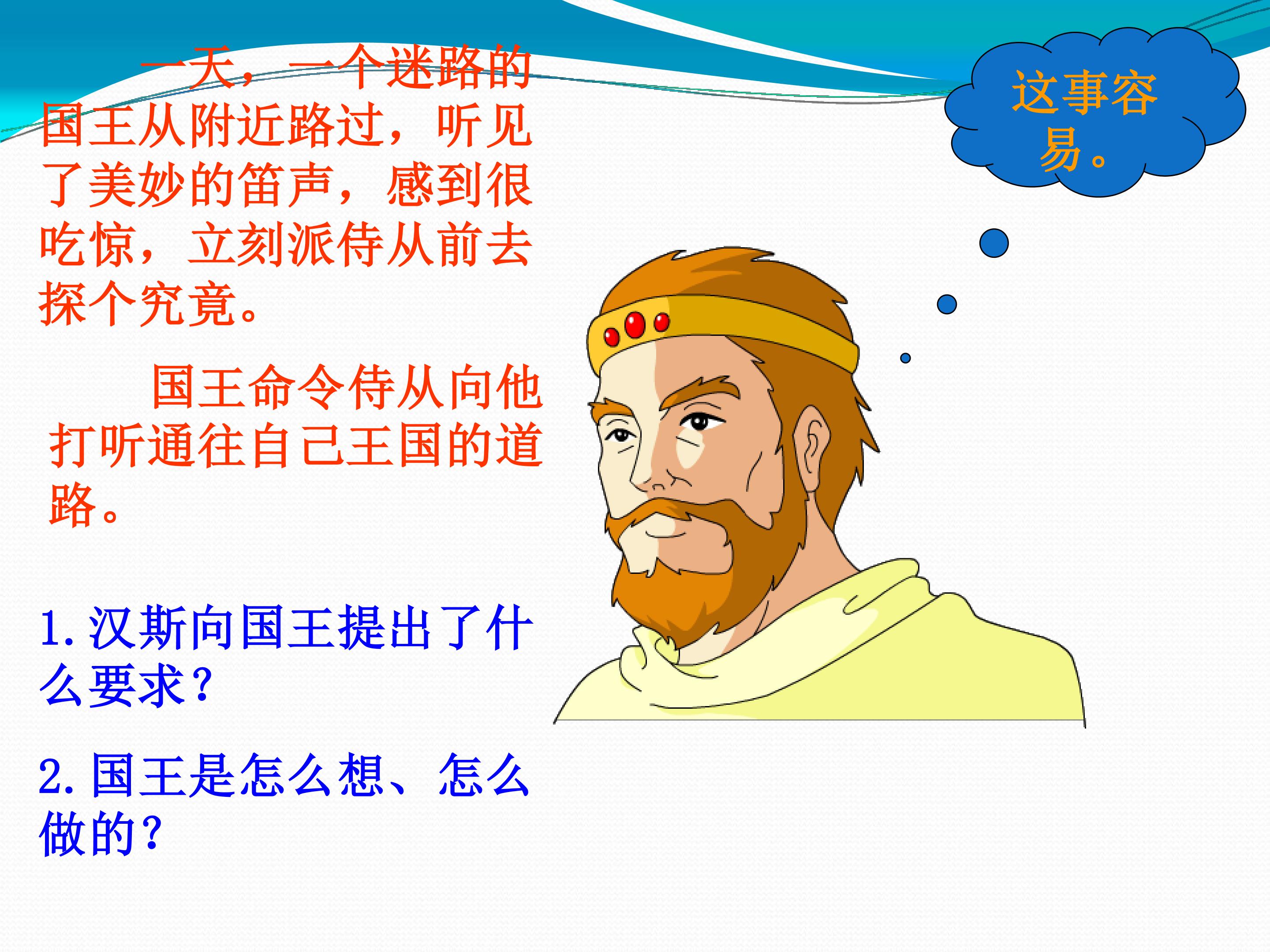 一天，一个迷路的国王从附近路过，听见了美妙的笛声，感到很吃惊，立刻派侍从前去探个究竟。

国王命令侍从向他打听通往自己王国的道路。

1.汉斯向国王提出了什么要求？

2.国王是怎么想、怎么做的？

这事容易。